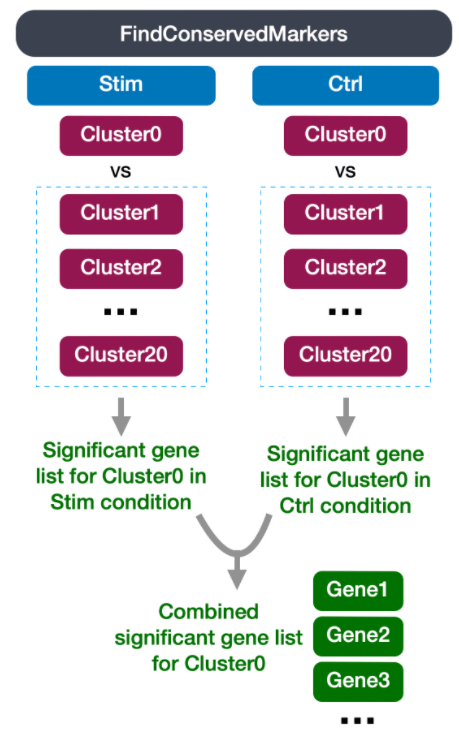 FindConservedMarkers

Stim

Cluster0

vs

Cluster1

Cluster2

...

Cluster20

Significant gene list for Cluster0 in Stim condition

Ctrl

Cluster0

vs

Cluster1

Cluster2

...

Cluster20

Significant gene list for Cluster0 in Ctrl condition

Combined significant gene list for Cluster0

Gene1

Gene2

Gene3

...